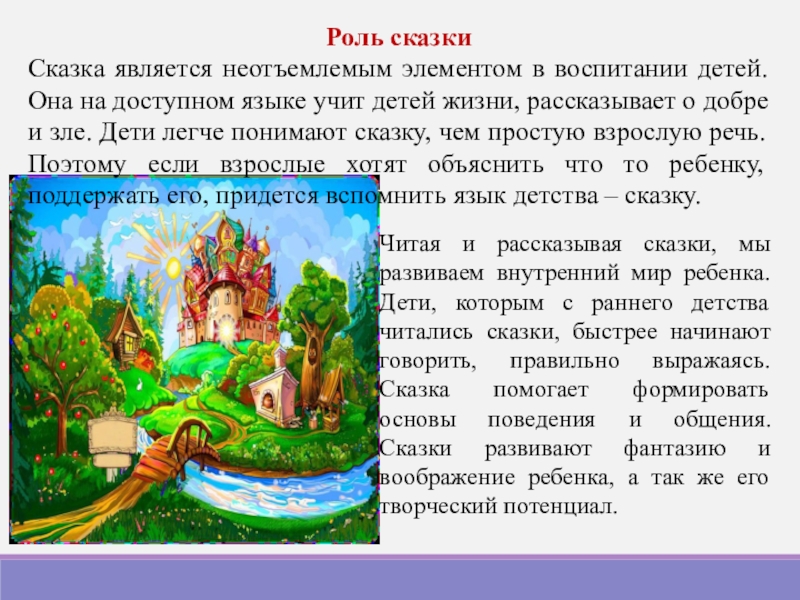 Роль сказки

Сказка является неотъемлемым элементом в воспитании детей. Она на доступном языке учит детей жизни, рассказывает о добре и зле. Дети легче понимают сказку, чем простую взрослую речь. Поэтому если взрослые хотят объяснить что то ребенку, поддержать его, придется вспомнить язык детства – сказку.

Читая и рассказывая сказки, мы развиваем внутренний мир ребенка. Дети, которым с раннего детства читались сказки, быстрее начинают говорить, правильно выражаясь. Сказка помогает формировать основы поведения и общения. Сказки развивают фантазию и воображение ребенка, а так же его творческий потенциал.